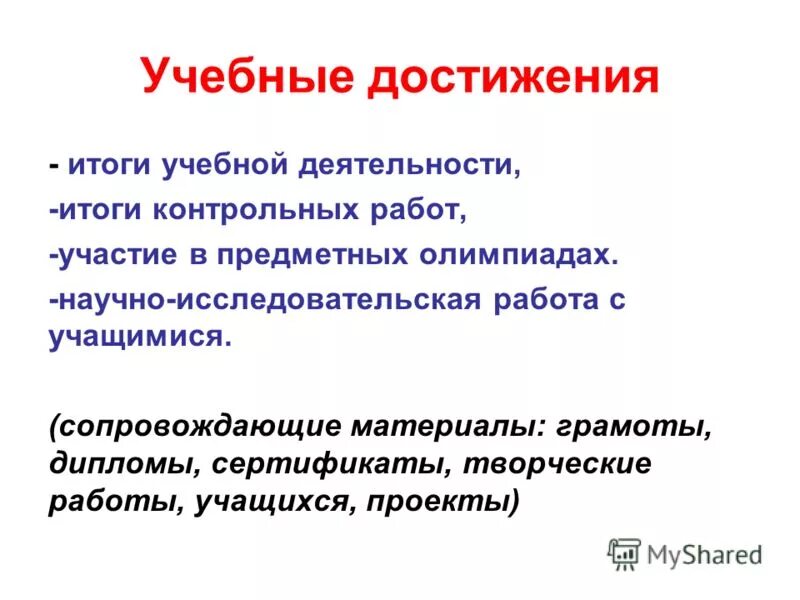 Учебные достижения

- итоги учебной деятельности,

-итоги контрольных работ,

-участие в предметных олимпиадах.

-научно-исследовательская работа с учащимися.

(сопровождающие материалы: грамоты, дипломы, сертификаты, творческие работы, учащихся, проекты)

MyShared